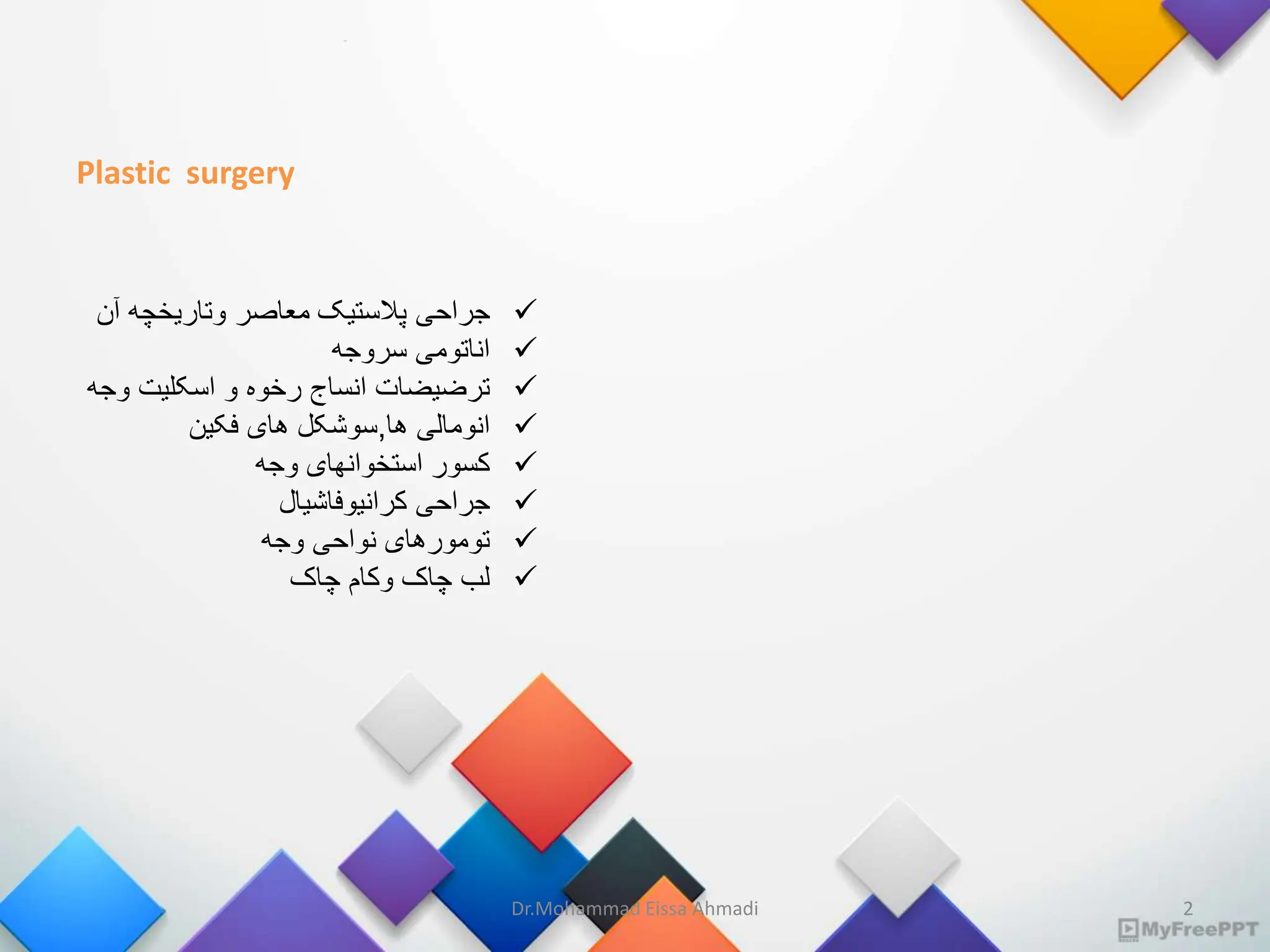 Plastic surgery

✓ جراحی پلاستیک معاصر وتاریخچه آن
✓ اناتومی سروجه
✓ ترضیضات انساج رخوه و اسکلیت وجه
✓ انومالی ها,سوشکل های فکین
✓ کسور استخوانهای وجه
✓ جراحی کرانیوفاشیال
✓ تومورهای نواحی وجه
✓ لب چاک وکام چاک

Dr.Mohammad Eissa Ahmadi

2

MyFreePPT